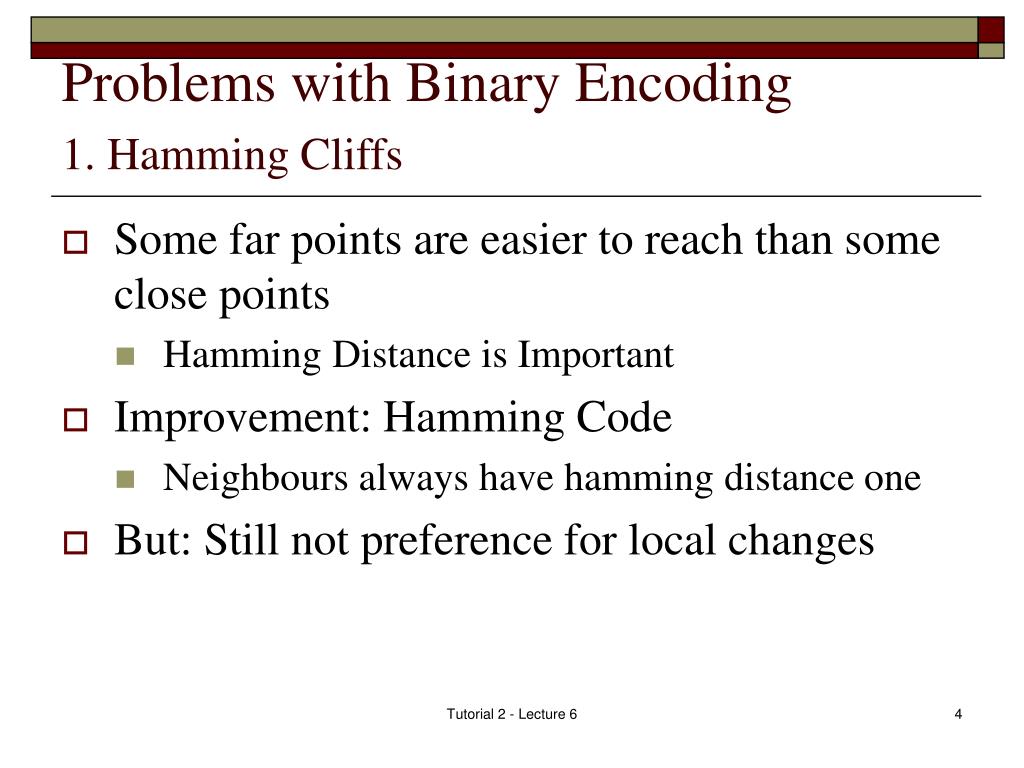 Problems with Binary Encoding
1. Hamming Cliffs

Some far points are easier to reach than some close points

Hamming Distance is Important

Improvement: Hamming Code

Neighbours always have hamming distance one

But: Still not preference for local changes

Tutorial 2 - Lecture 6

4